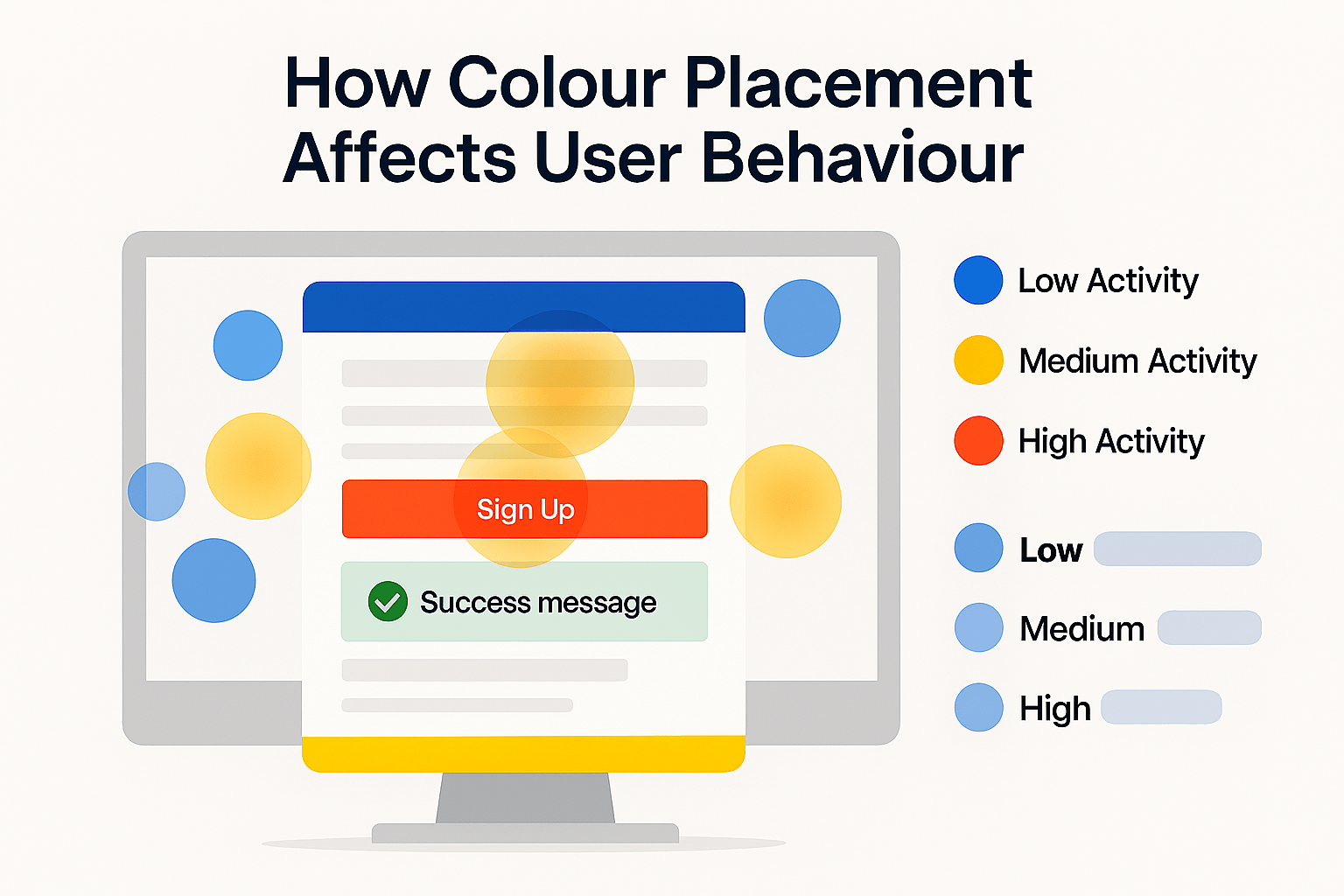 How Colour Placement Affects User Behaviour

Sign Up

Success message

Low Activity

Medium Activity

High Activity

Low

Medium

High